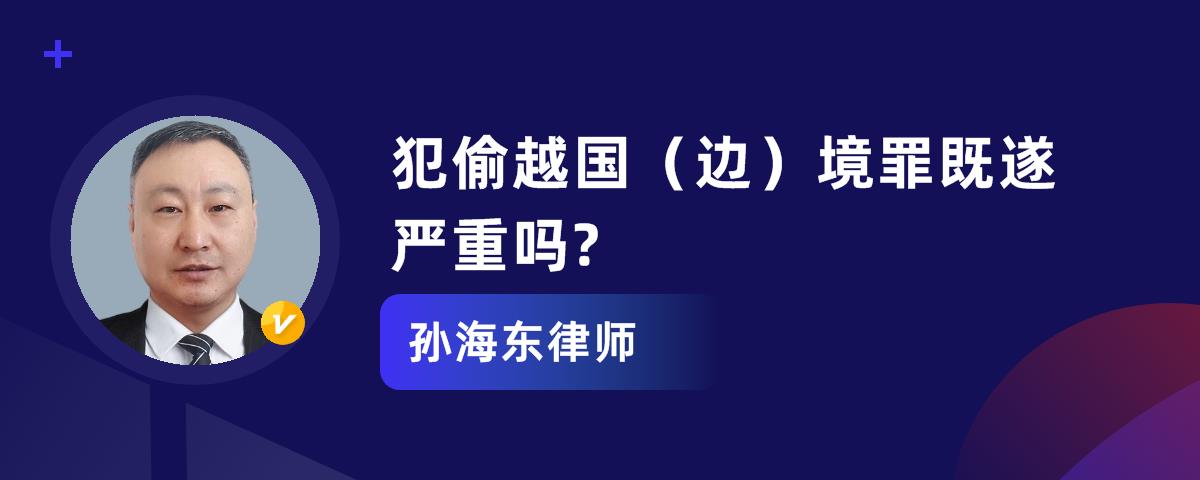 犯偷越国（边）境罪既遂严重吗?

孙海东律师